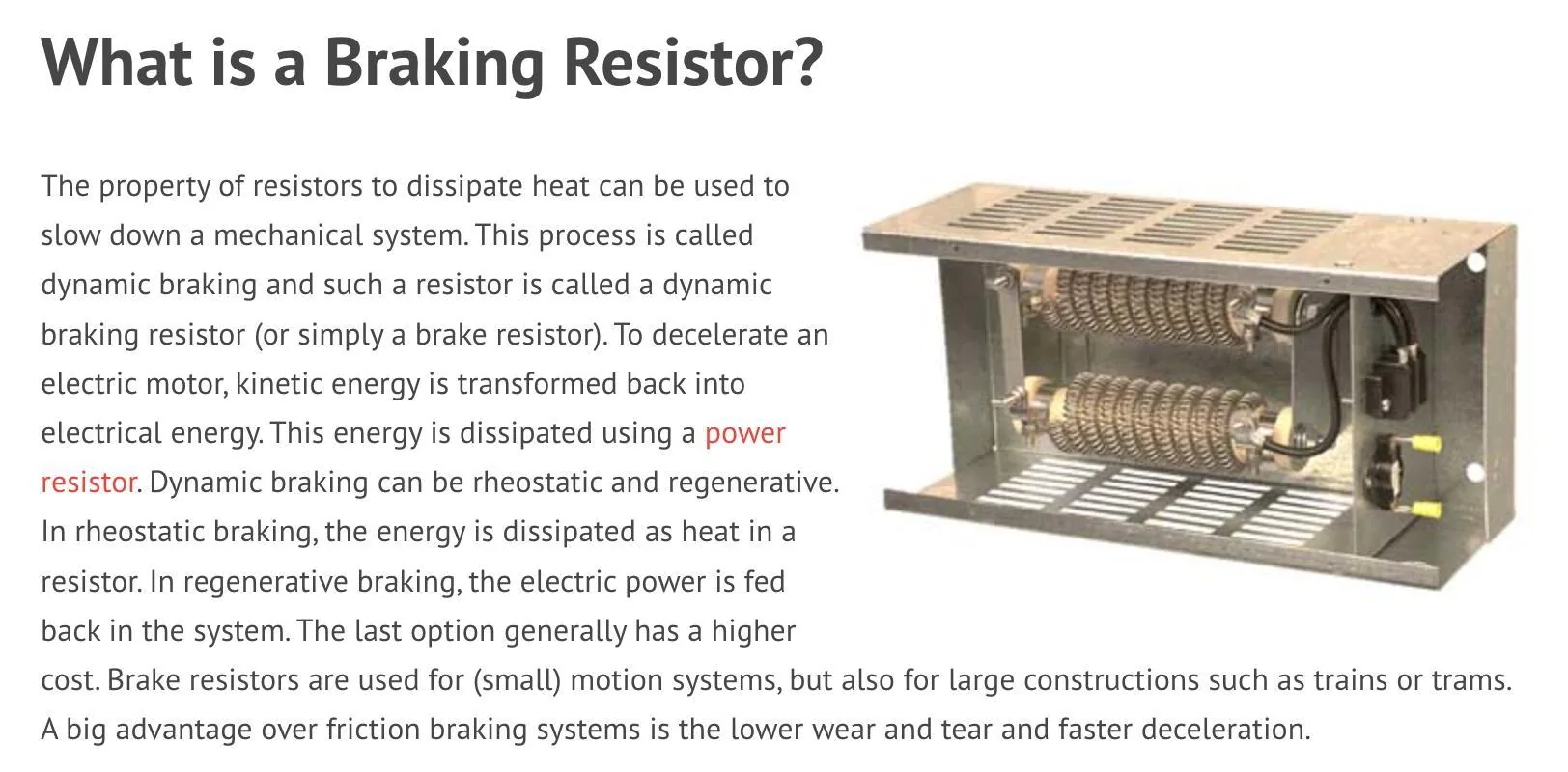 What is a Braking Resistor?

The property of resistors to dissipate heat can be used to slow down a mechanical system. This process is called dynamic braking and such a resistor is called a dynamic braking resistor (or simply a brake resistor). To decelerate an electric motor, kinetic energy is transformed back into electrical energy. This energy is dissipated using a power resistor. Dynamic braking can be rheostatic and regenerative. In rheostatic braking, the energy is dissipated as heat in a resistor. In regenerative braking, the electric power is fed back in the system. The last option generally has a higher cost. Brake resistors are used for (small) motion systems, but also for large constructions such as trains or trams. A big advantage over friction braking systems is the lower wear and tear and faster deceleration.